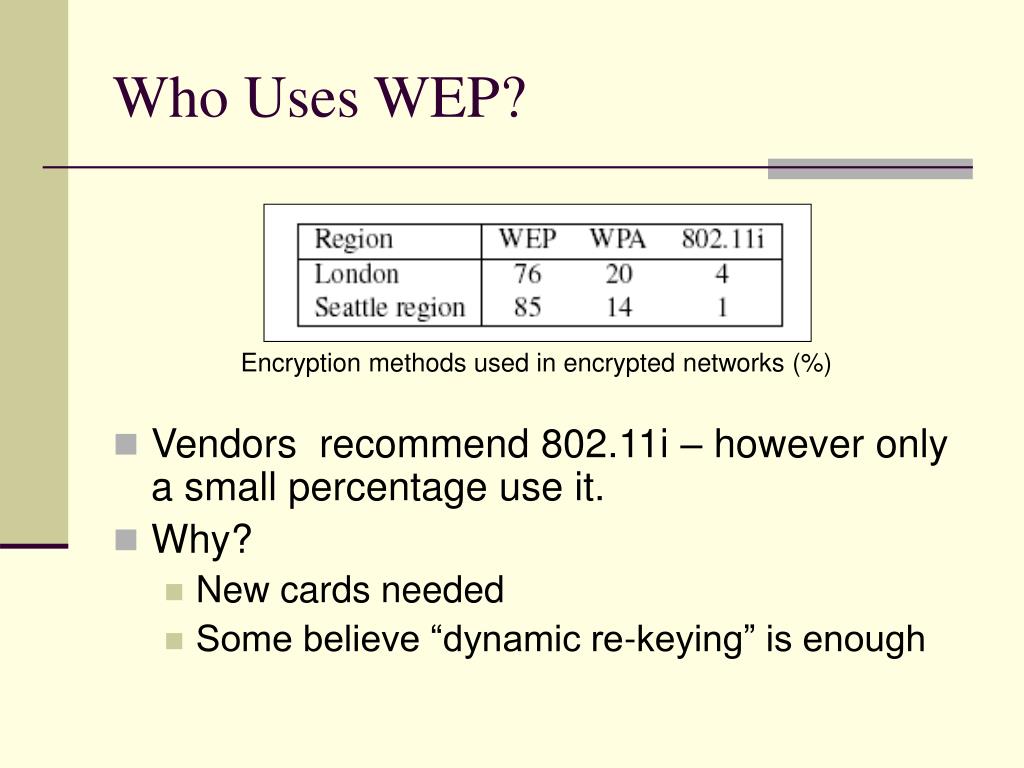 Who Uses WEP?

| Region | WEP | WPA | 802.11i |
|---|---|---|---|
| London | 76 | 20 | 4 |
| Seattle region | 85 | 14 | 1 |

Encryption methods used in encrypted networks (%)

Vendors recommend 802.11i – however only a small percentage use it.

Why?

New cards needed

Some believe “dynamic re-keying” is enough